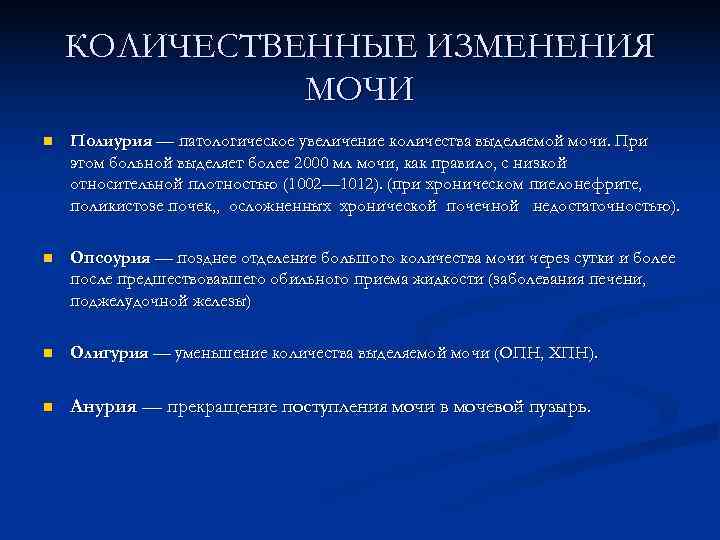 КОЛИЧЕСТВЕННЫЕ ИЗМЕНЕНИЯ МОЧИ

Полиурия — патологическое увеличение количества выделяемой мочи. При этом больной выделяет более 2000 мл мочи, как правило, с низкой относительной плотностью (1002—1012). (при хроническом пиелонефрите, поликистозе почек,, осложненных хронической почечной недостаточностью).

Опсоурия — позднее отделение большого количества мочи через сутки и более после предшествовавшего обильного приема жидкости (заболевания печени, поджелудочной железы)

Олигурия — уменьшение количества выделяемой мочи (ОПН, ХПН).

Анурия — прекращение поступления мочи в мочевой пузырь.